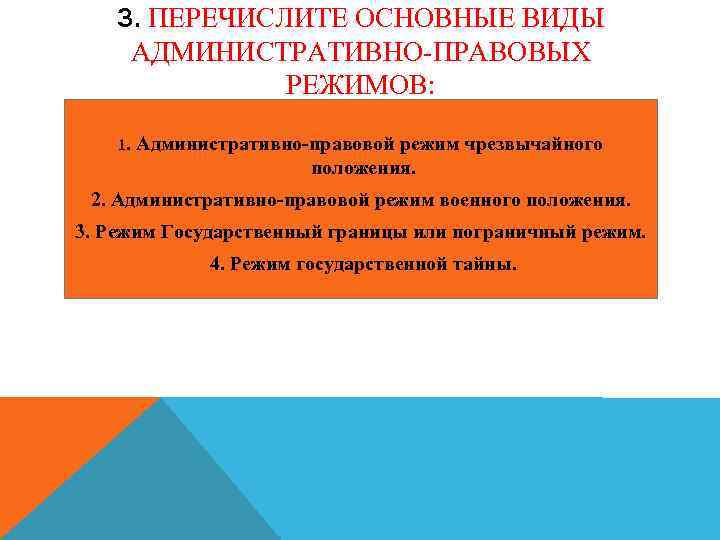 3. ПЕРЕЧИСЛИТЕ ОСНОВНЫЕ ВИДЫ АДМИНИСТРАТИВНО-ПРАВОВЫХ РЕЖИМОВ:

1. Административно-правовой режим чрезвычайного положения.

2. Административно-правовой режим военного положения.

3. Режим Государственный границы или пограничный режим.

4. Режим государственной тайны.